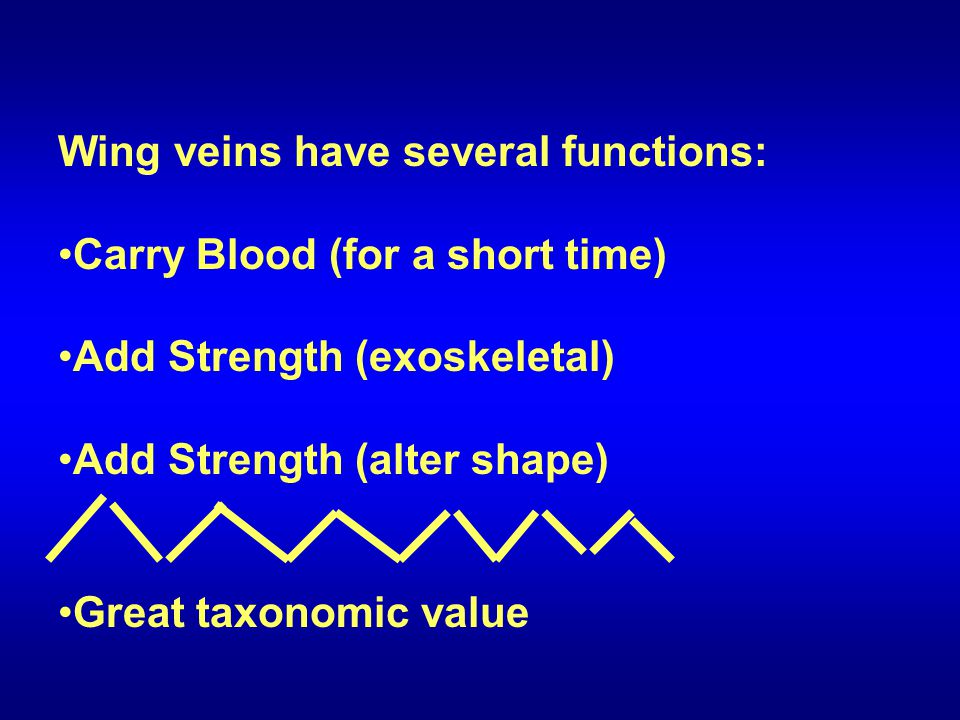 Wing veins have several functions:

•Carry Blood (for a short time)

•Add Strength (exoskeletal)

•Add Strength (alter shape)

•Great taxonomic value